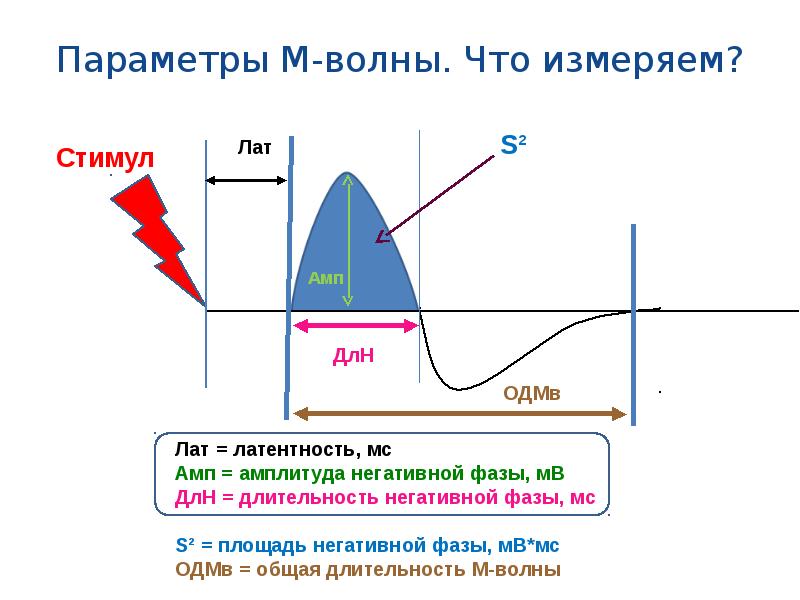 Параметры М-волны. Что измеряем?

Стимул

Лат

$S^2$

Амп

ДлН

ОДМв

Лат = латентность, мс
Амп = амплитуда негативной фазы, мВ
ДлН = длительность негативной фазы, мс

$S^2$ = площадь негативной фазы, мВ*мс
ОДМв = общая длительность М-волны